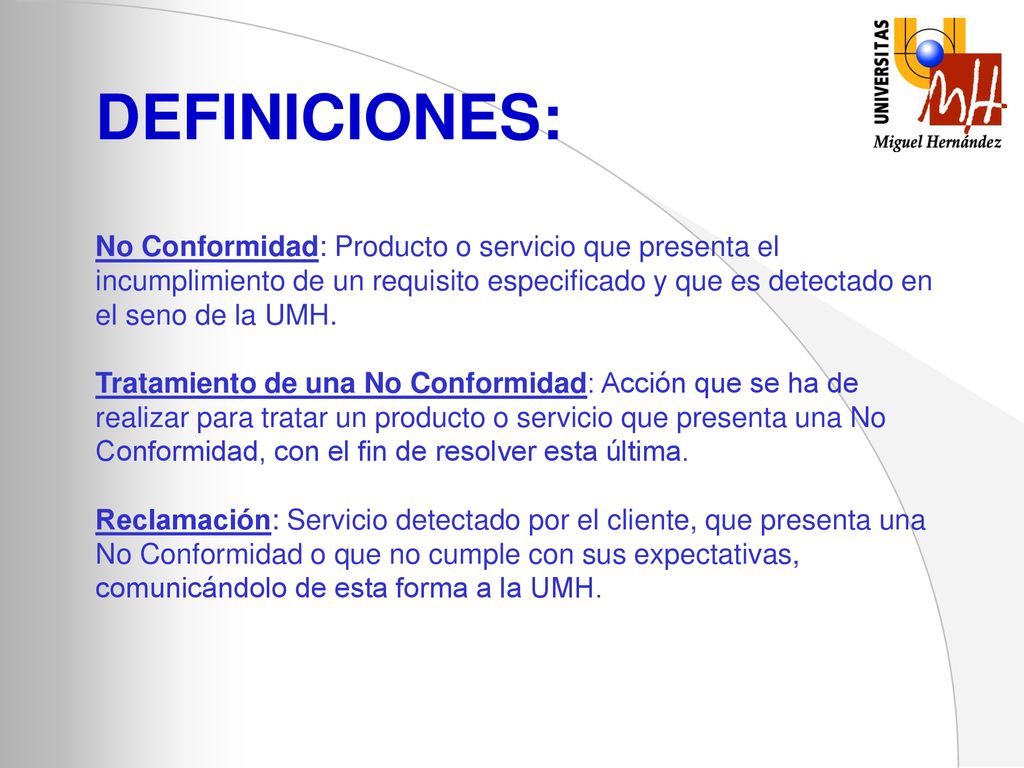 UNIVERSITAS
MH
Miguel Hernández

DEFINICIONES:

No Conformidad: Producto o servicio que presenta el incumplimiento de un requisito especificado y que es detectado en el seno de la UMH.

Tratamiento de una No Conformidad: Acción que se ha de realizar para tratar un producto o servicio que presenta una No Conformidad, con el fin de resolver esta última.

Reclamación: Servicio detectado por el cliente, que presenta una No Conformidad o que no cumple con sus expectativas, comunicándolo de esta forma a la UMH.